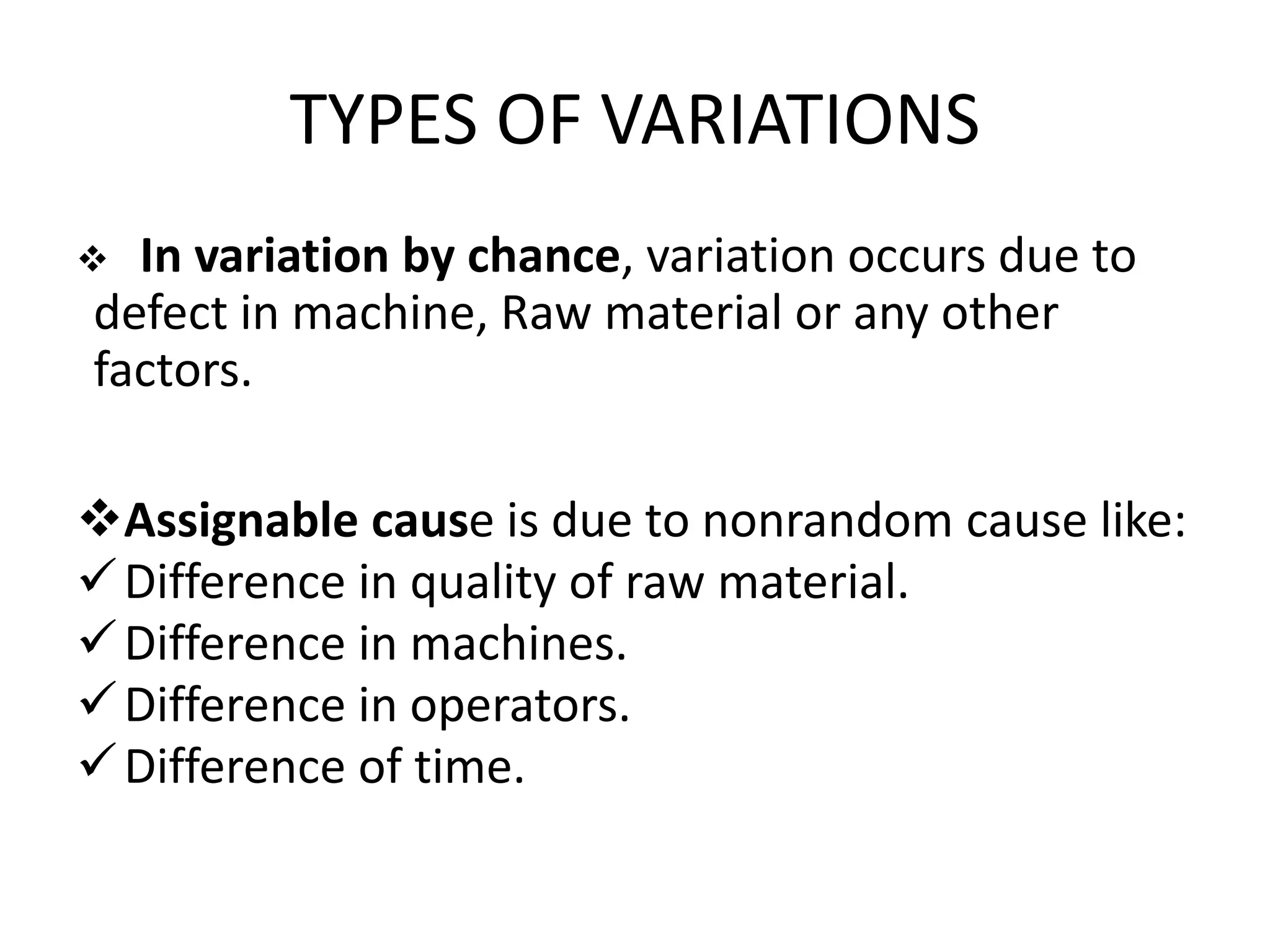 TYPES OF VARIATIONS

❖ In variation by chance, variation occurs due to defect in machine, Raw material or any other factors.

❖ Assignable cause is due to nonrandom cause like:
✓ Difference in quality of raw material.
✓ Difference in machines.
✓ Difference in operators.
✓ Difference of time.